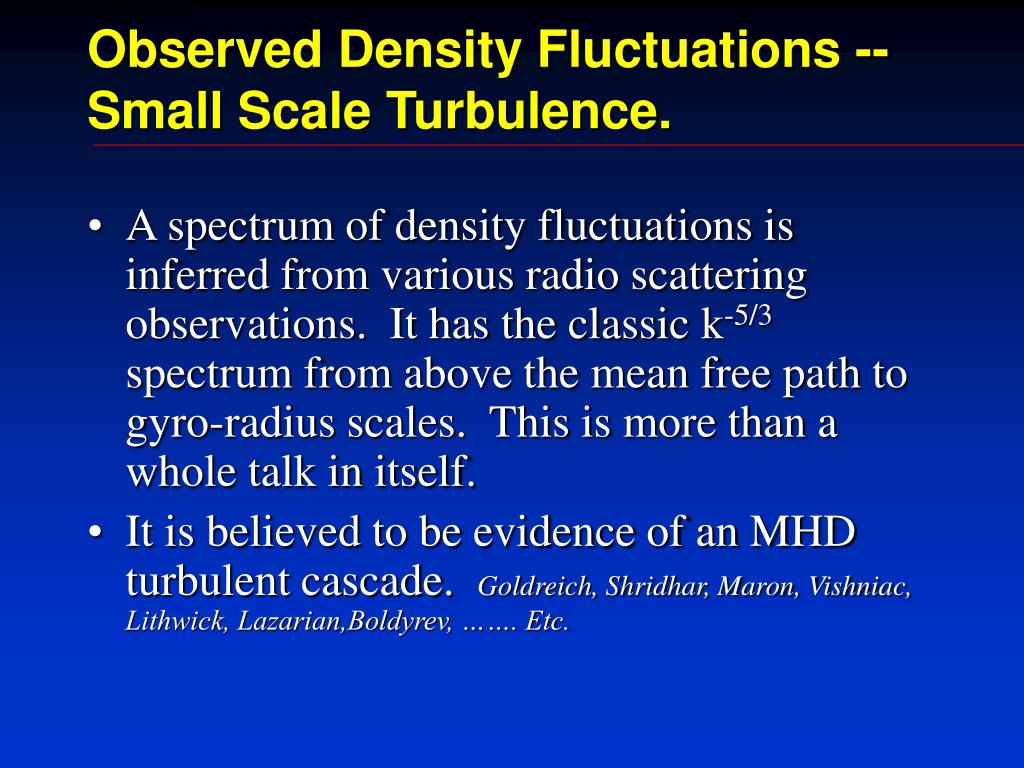 Observed Density Fluctuations -- Small Scale Turbulence.

• A spectrum of density fluctuations is inferred from various radio scattering observations. It has the classic $k^{-5/3}$ spectrum from above the mean free path to gyro-radius scales. This is more than a whole talk in itself.

• It is believed to be evidence of an MHD turbulent cascade. Goldreich, Shridhar, Maron, Vishniac, Lithwick, Lazarian,Boldyrev, ……. Etc.